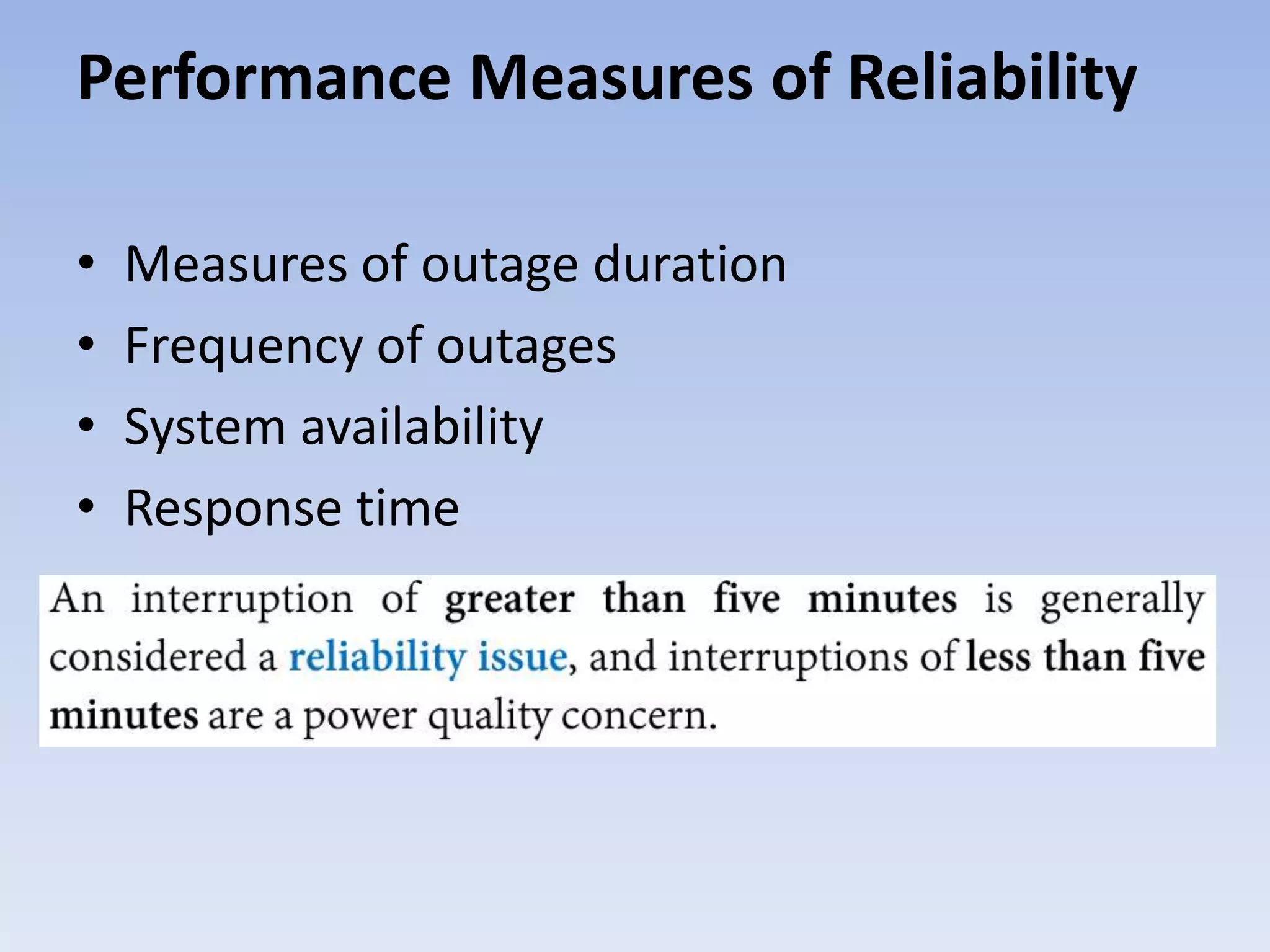 Performance Measures of Reliability

• Measures of outage duration
• Frequency of outages
• System availability
• Response time

An interruption of greater than five minutes is generally considered a reliability issue, and interruptions of less than five minutes are a power quality concern.